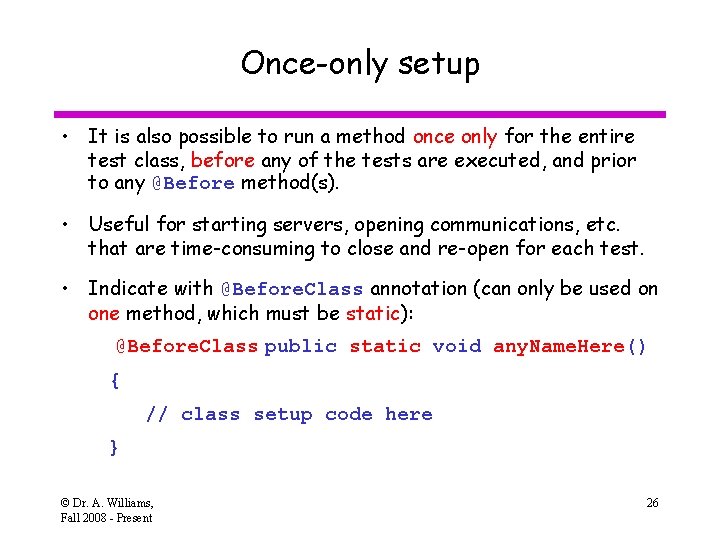 Once-only setup

• It is also possible to run a method once only for the entire test class, before any of the tests are executed, and prior to any @Before method(s).

• Useful for starting servers, opening communications, etc. that are time-consuming to close and re-open for each test.

• Indicate with @BeforeClass annotation (can only be used on one method, which must be static):

@BeforeClass public static void anyNameHere()
{
// class setup code here
}

© Dr. A. Williams, Fall 2008 - Present

26